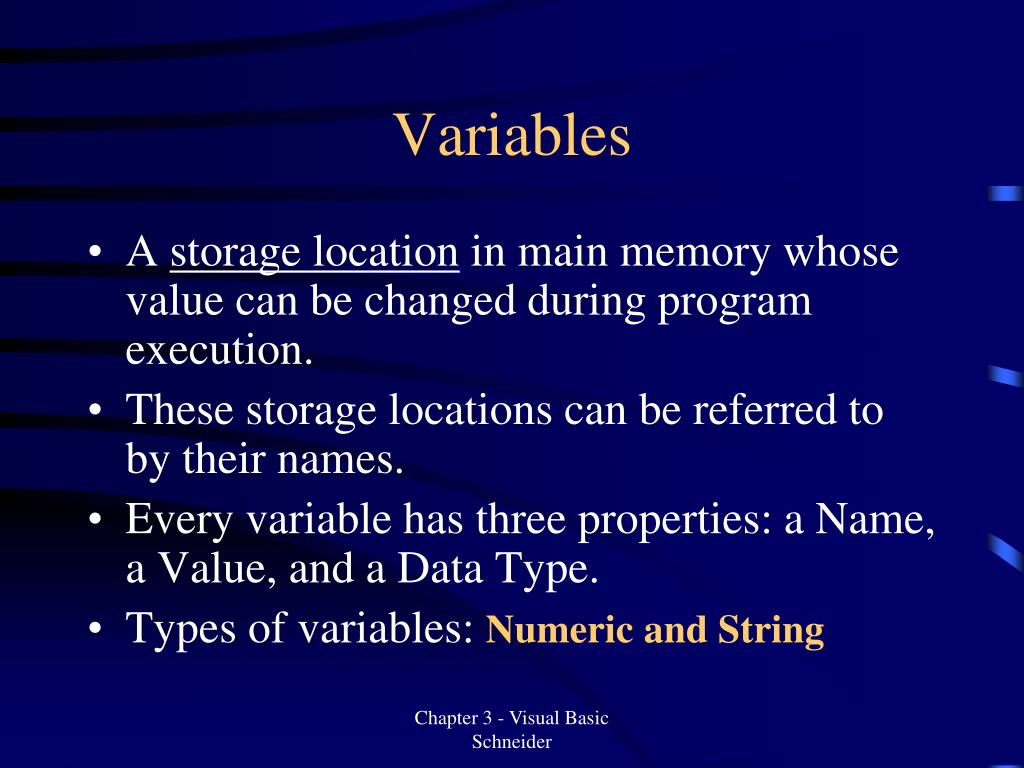 Variables

• A storage location in main memory whose value can be changed during program execution.
• These storage locations can be referred to by their names.
• Every variable has three properties: a Name, a Value, and a Data Type.
• Types of variables: Numeric and String

Chapter 3 - Visual Basic Schneider